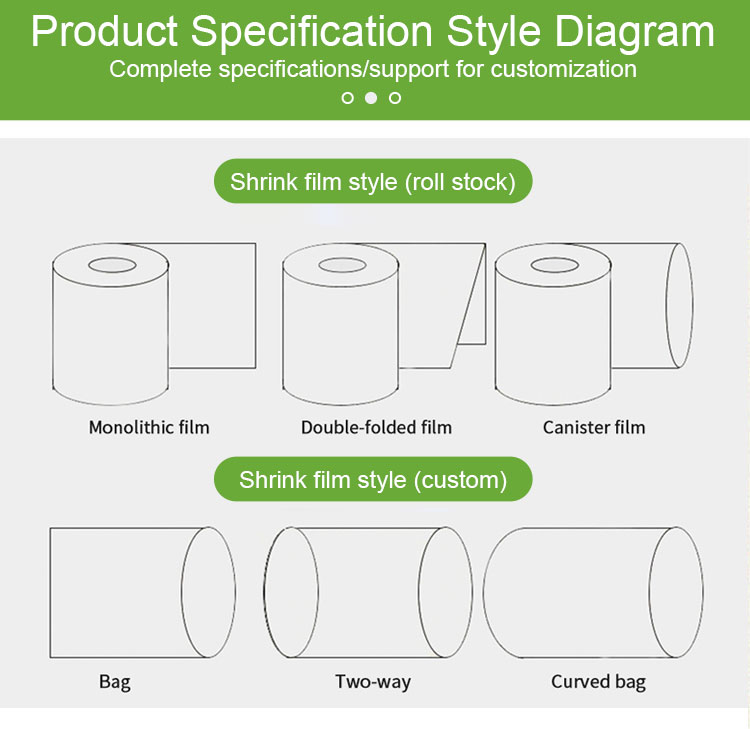 Product Specification Style Diagram
Complete specifications/support for customization

Shrink film style (roll stock)

Monolithic film

Double-folded film

Canister film

Shrink film style (custom)

Bag

Two-way

Curved bag